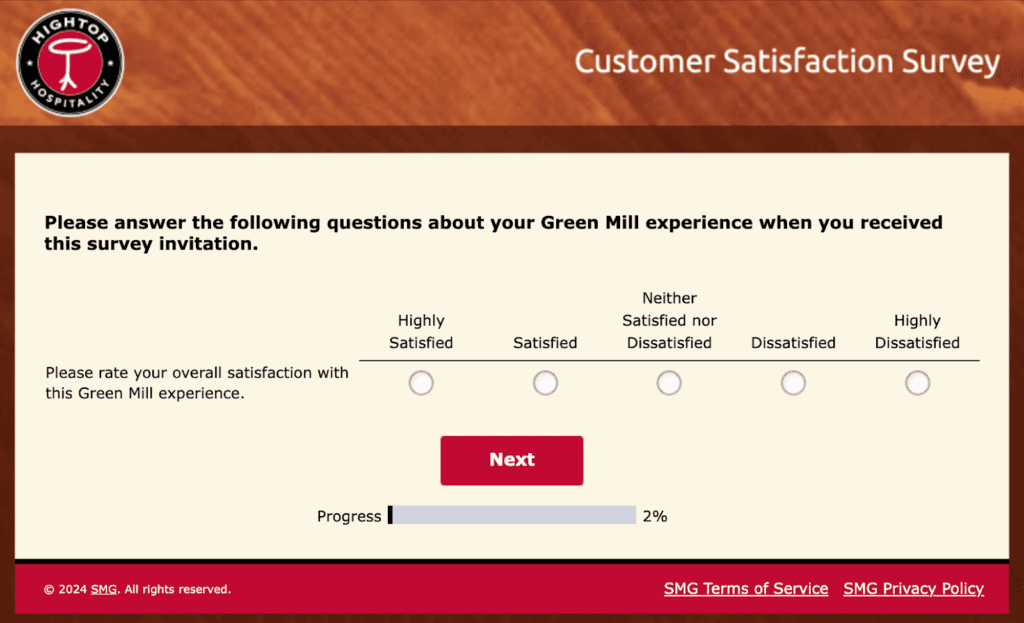 HIGHTOP HOSPITALITY

Customer Satisfaction Survey

Please answer the following questions about your Green Mill experience when you received this survey invitation.

| | Highly Satisfied | Satisfied | Neither Satisfied nor Dissatisfied | Dissatisfied | Highly Dissatisfied |
|---|---|---|---|---|---|
| Please rate your overall satisfaction with this Green Mill experience. | | | | | |

Next

Progress 2%

© 2024 SMG. All rights reserved.

SMG Terms of Service SMG Privacy Policy